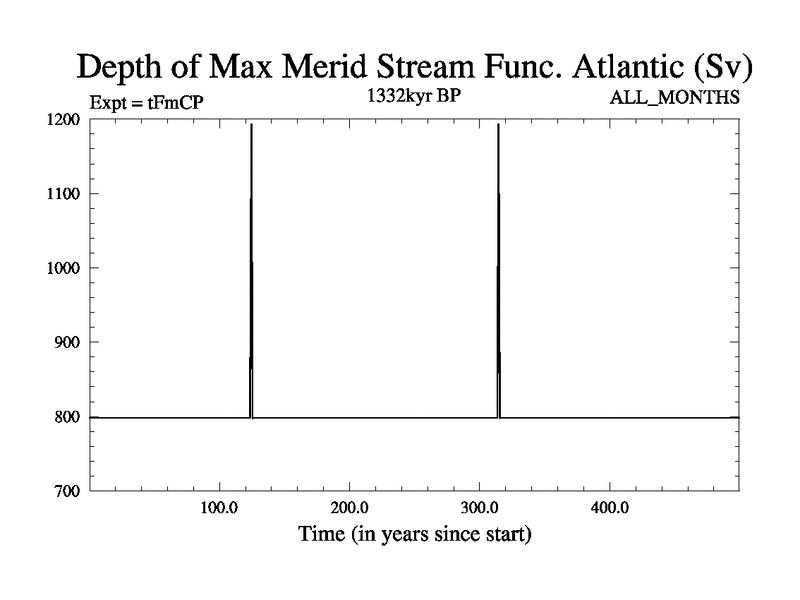 Depth of Max Merid Stream Func. Atlantic (Sv)

Expt = tFmCP

1332kyr BP

ALL_MONTHS

1200
1100
1000
900
800
700

100.0
200.0
300.0
400.0

Time (in years since start)